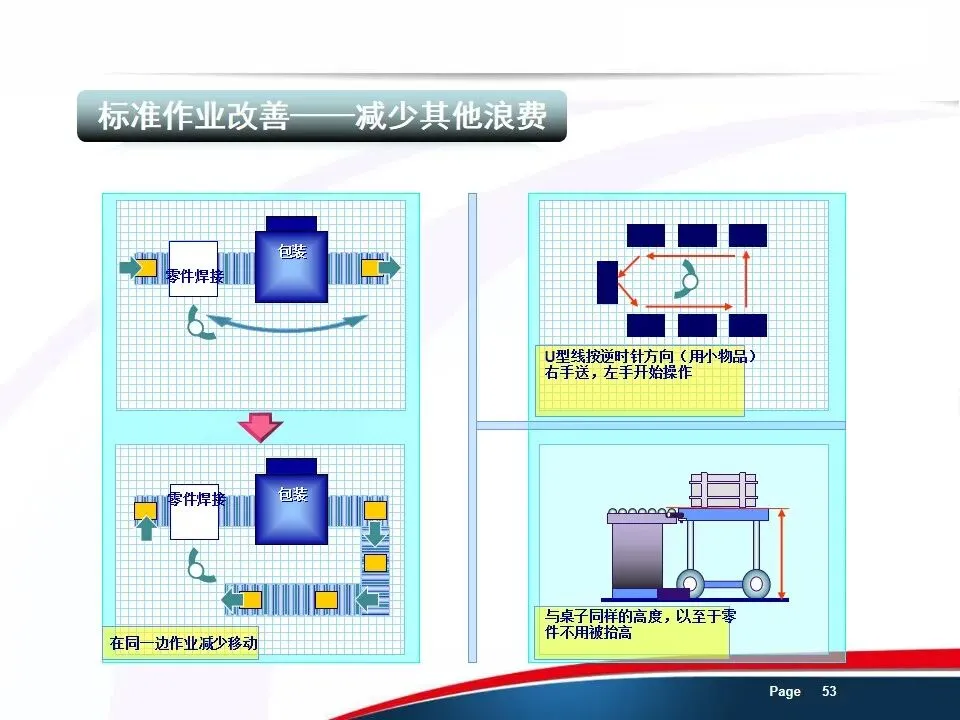 标准作业改善——减少其他浪费

零件焊接

包装

零件焊接

包装

在同一边作业减少移动

U型线按逆时针方向（用小物品）右手送，左手开始操作

与桌子同样的高度，以至于零件不用被抬高

Page 53